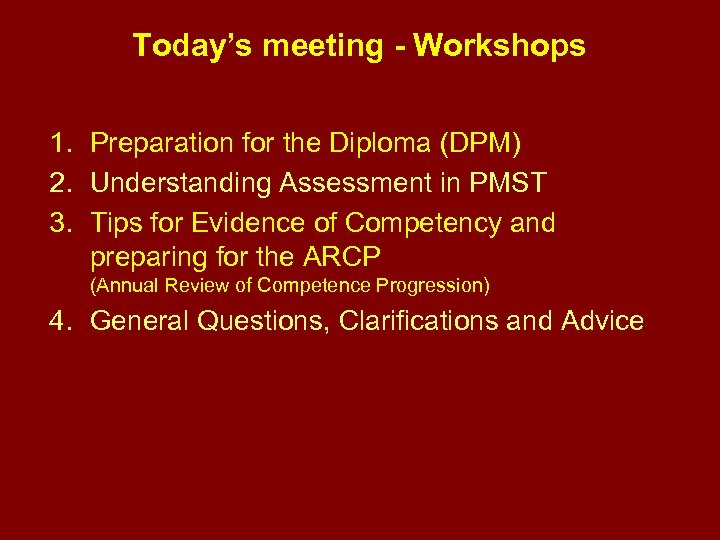 Today's meeting - Workshops

1. Preparation for the Diploma (DPM)
2. Understanding Assessment in PMST
3. Tips for Evidence of Competency and preparing for the ARCP
(Annual Review of Competence Progression)
4. General Questions, Clarifications and Advice